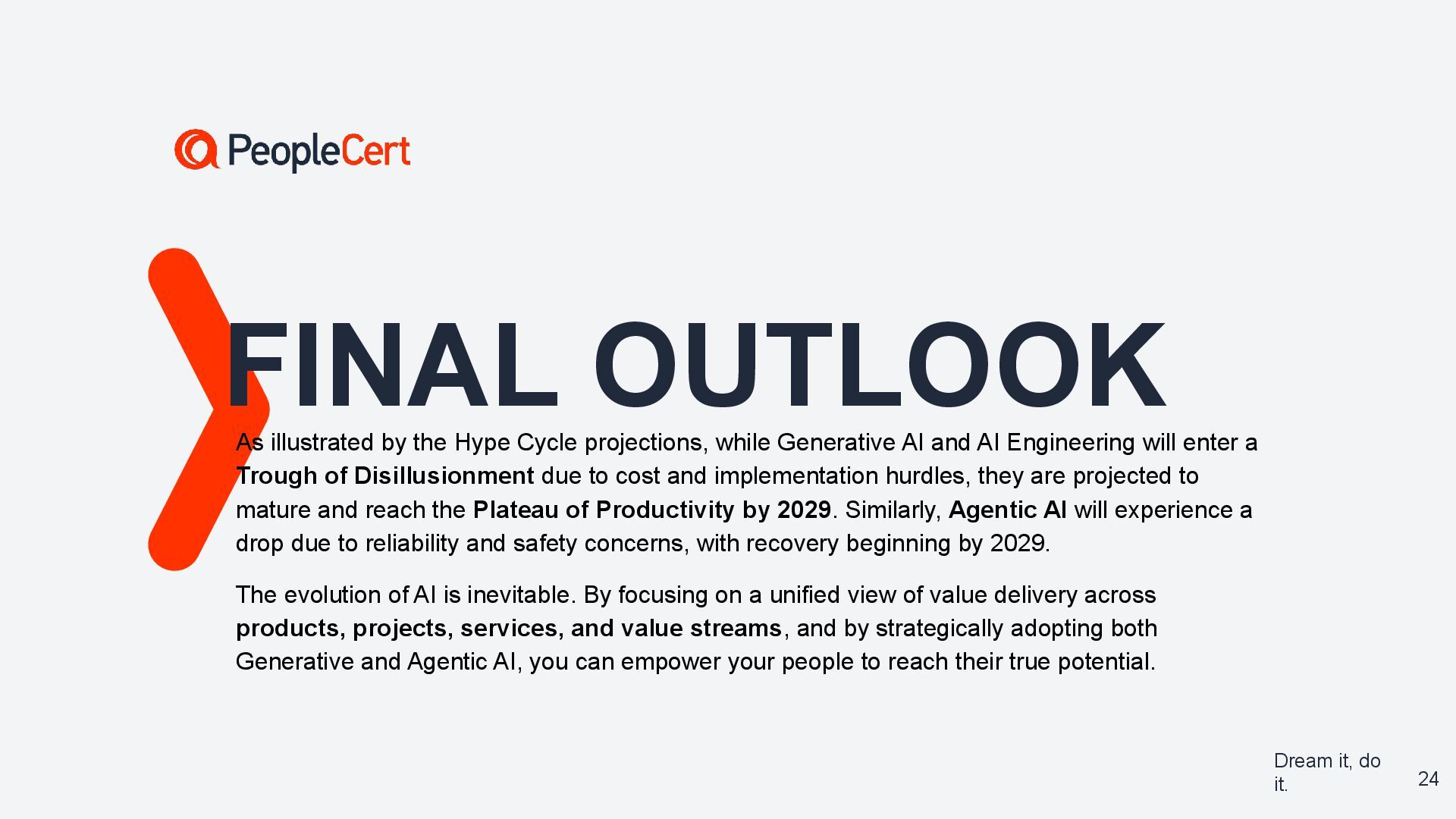 PeopleCert

FINAL OUTLOOK

As illustrated by the Hype Cycle projections, while Generative AI and AI Engineering will enter a Trough of Disillusionment due to cost and implementation hurdles, they are projected to mature and reach the Plateau of Productivity by 2029. Similarly, Agentic AI will experience a drop due to reliability and safety concerns, with recovery beginning by 2029.

The evolution of AI is inevitable. By focusing on a unified view of value delivery across products, projects, services, and value streams, and by strategically adopting both Generative and Agentic AI, you can empower your people to reach their true potential.

Dream it, do it.

24